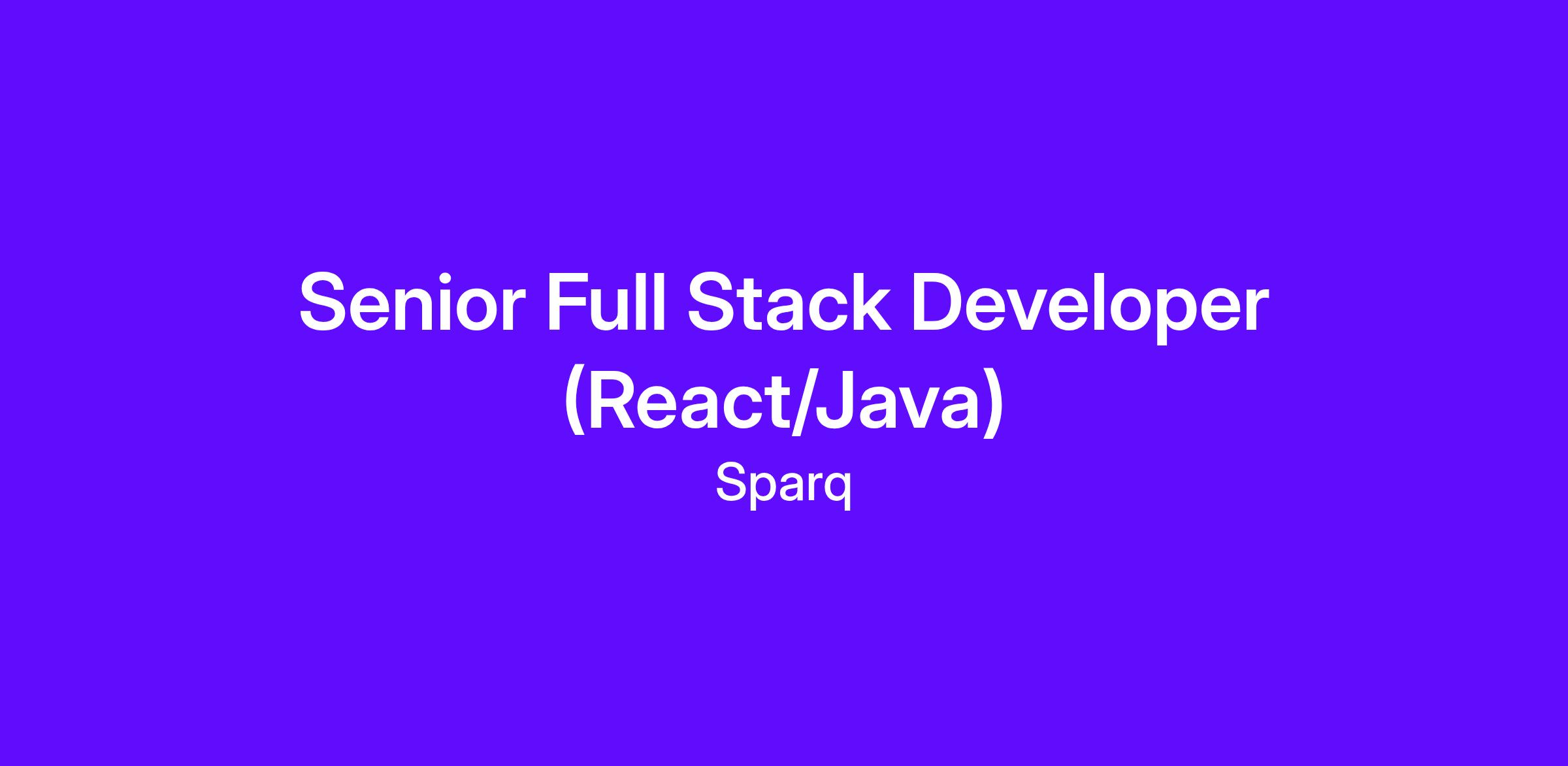 Senior Full Stack Developer (React/Java)

Sparq